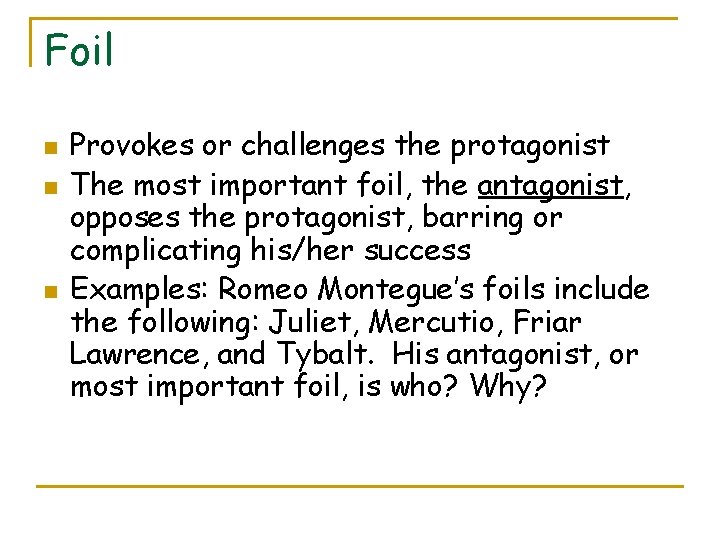 Foil

- Provokes or challenges the protagonist
- The most important foil, the antagonist, opposes the protagonist, barring or complicating his/her success
- Examples: Romeo Montegue's foils include the following: Juliet, Mercutio, Friar Lawrence, and Tybalt. His antagonist, or most important foil, is who? Why?